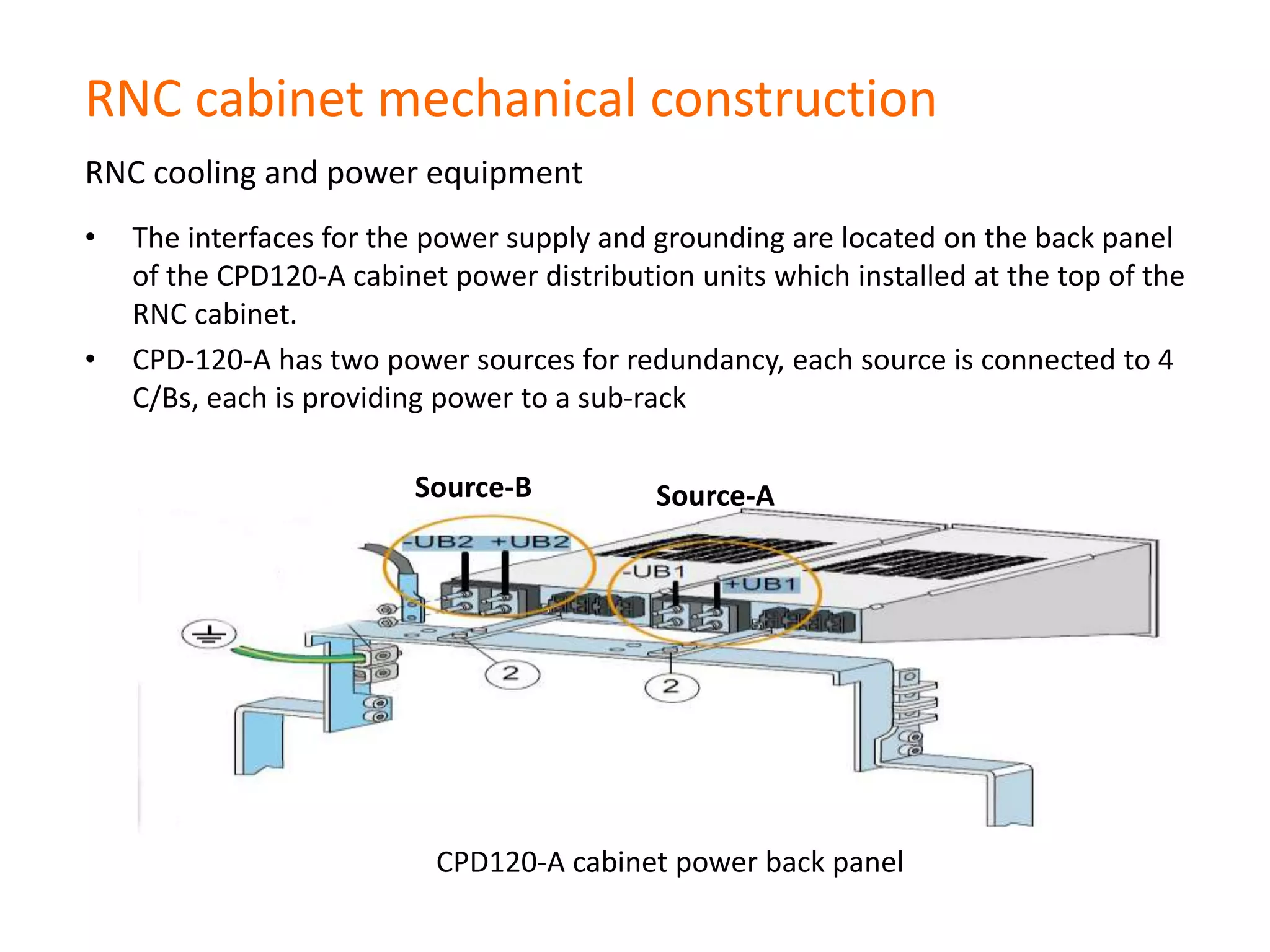 RNC cabinet mechanical construction

RNC cooling and power equipment

• The interfaces for the power supply and grounding are located on the back panel of the CPD120-A cabinet power distribution units which installed at the top of the RNC cabinet.

• CPD-120-A has two power sources for redundancy, each source is connected to 4 C/Bs, each is providing power to a sub-rack

Source-B

Source-A

-UB2 +UB2

-UB1 +UB1

2

2

CPD120-A cabinet power back panel